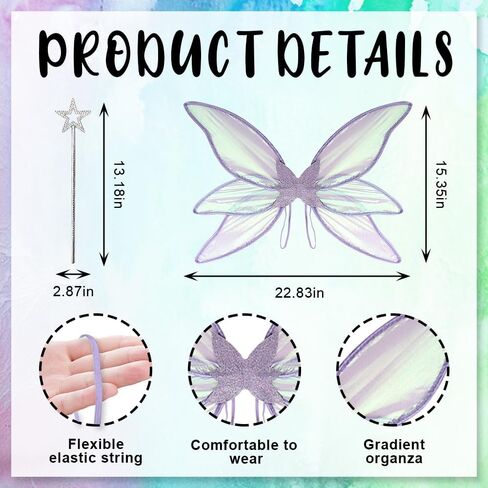 PRODUCT DETAILS

13.18in

2.87in

15.35in

22.83in

Flexible elastic string

Comfortable to wear

Gradient organza